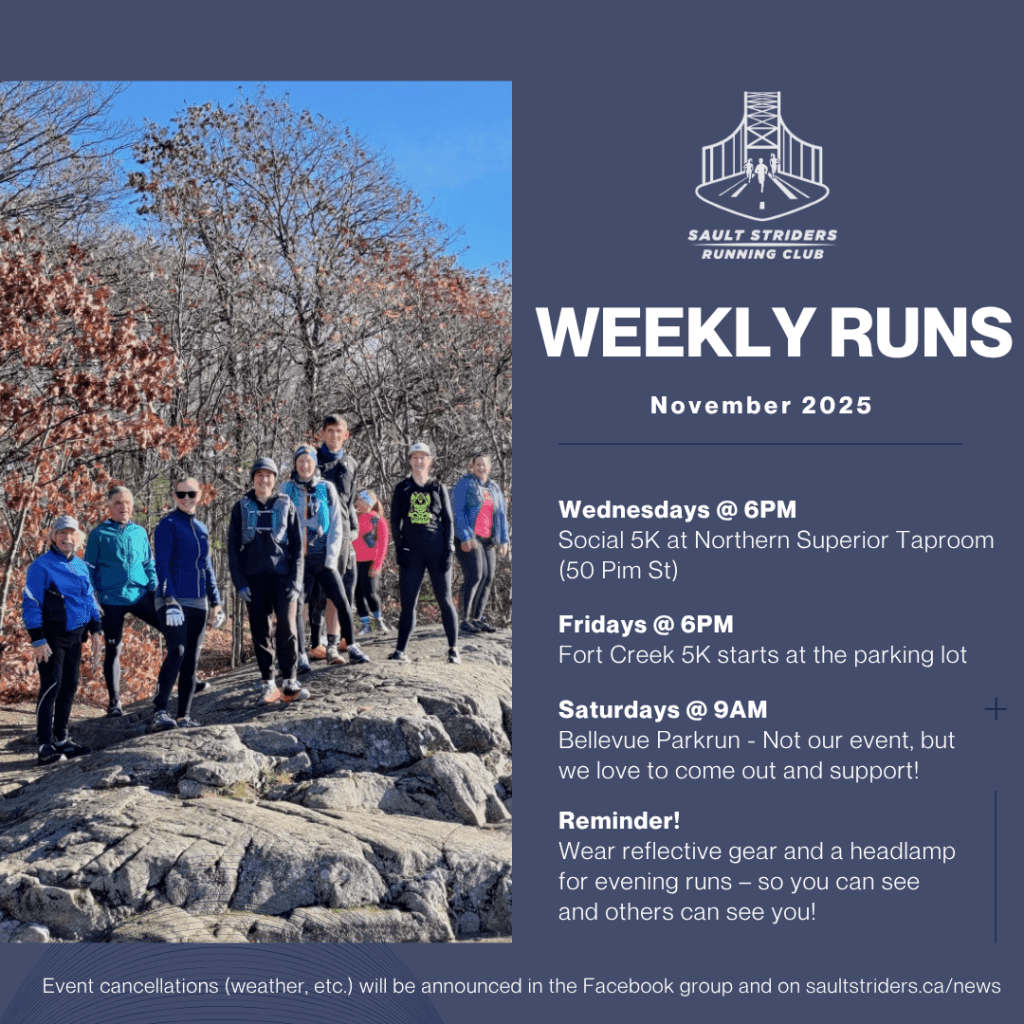 SAULT STRIDERS
RUNNING CLUB

WEEKLY RUNS

November 2025

Wednesdays @ 6PM
Social 5K at Northern Superior Taproom (50 Pim St)

Fridays @ 6PM
Fort Creek 5K starts at the parking lot

Saturdays @ 9AM
Bellevue Parkrun - Not our event, but we love to come out and support!

Reminder!
Wear reflective gear and a headlamp for evening runs – so you can see and others can see you!

Event cancellations (weather, etc.) will be announced in the Facebook group and on saultstriders.ca/news